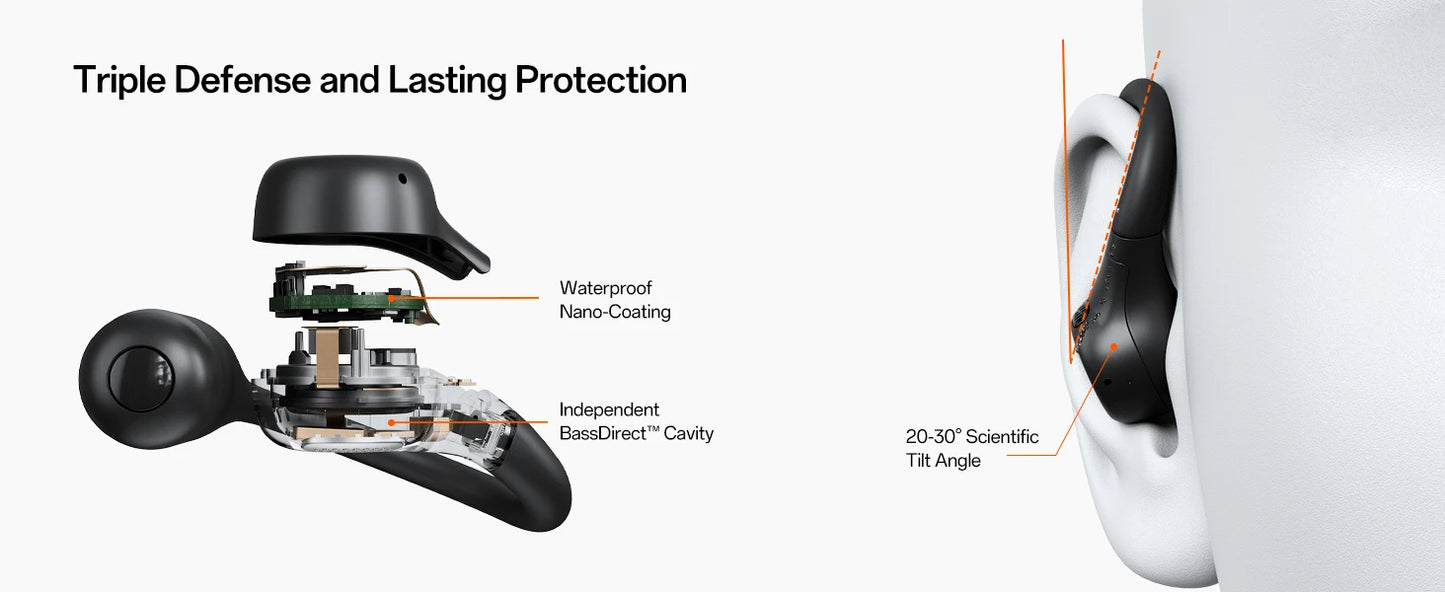 Triple Defense and Lasting Protection

Waterproof
Nano-Coating

Independent
BassDirect™ Cavity

20-30° Scientific
Tilt Angle